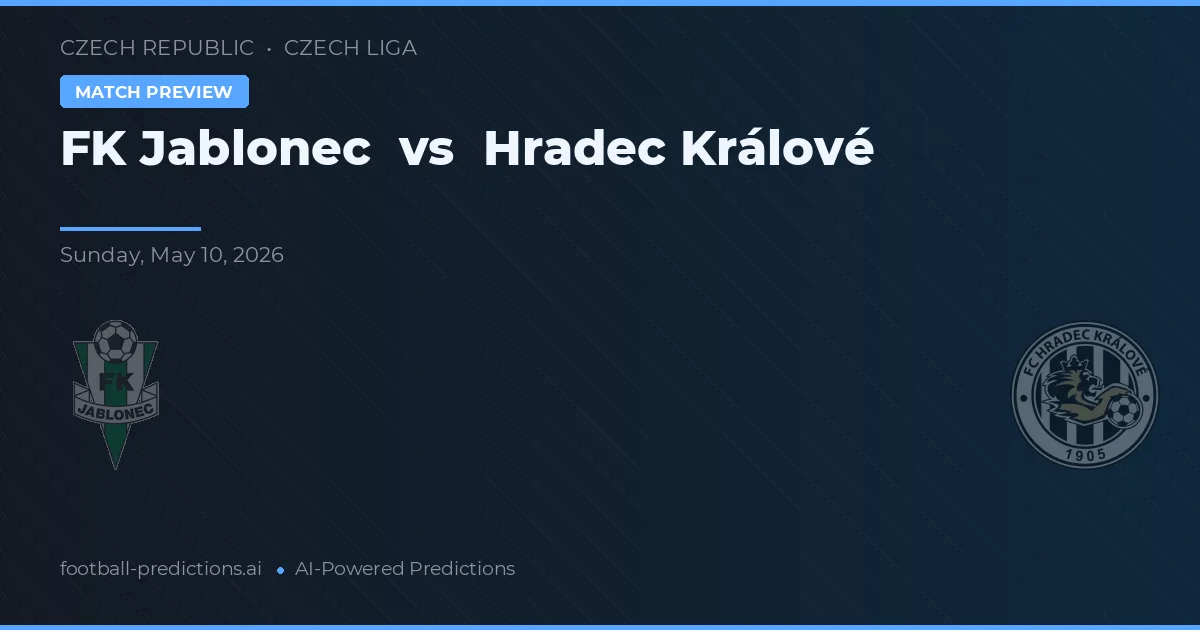 CZECH REPUBLIC • CZECH LIGA

MATCH PREVIEW

FK Jablonec vs Hradec Králové

Sunday, May 10, 2026

FK
JABLONEC

FC HRADEC KRÁLOVÉ
1905

football-predictions.ai • AI-Powered Predictions